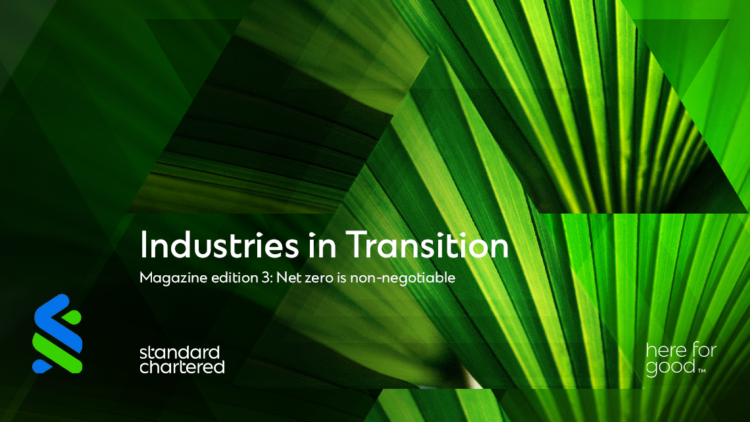 Industries in Transition
Magazine edition 3: Net zero is non-negotiable

standard chartered

here for good™